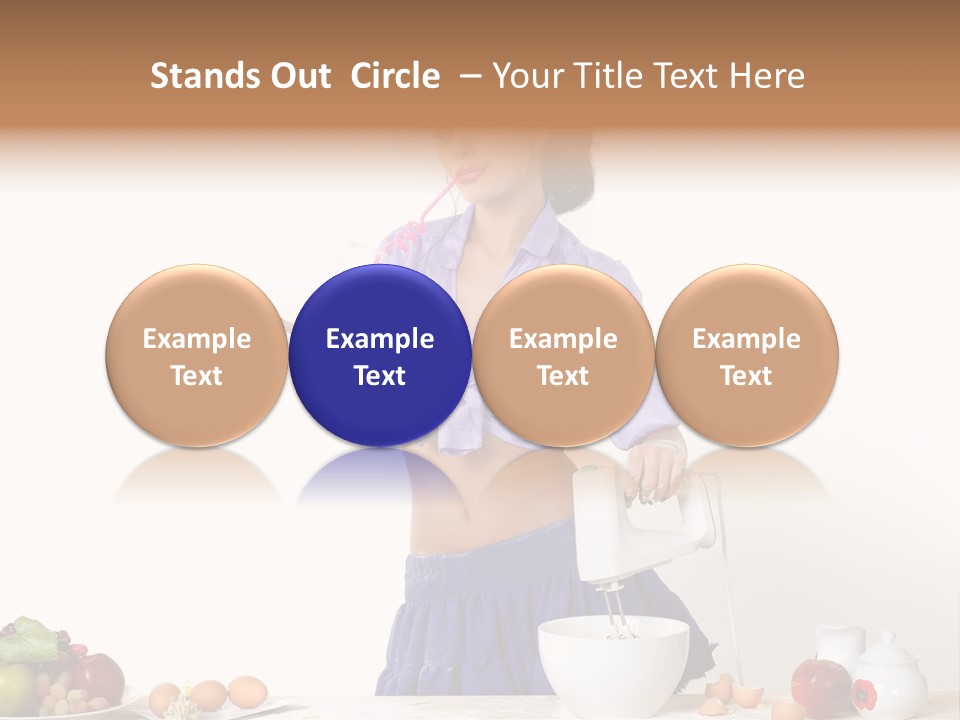 Stands Out Circle – Your Title Text Here

Example Text

Example Text

Example Text

Example Text